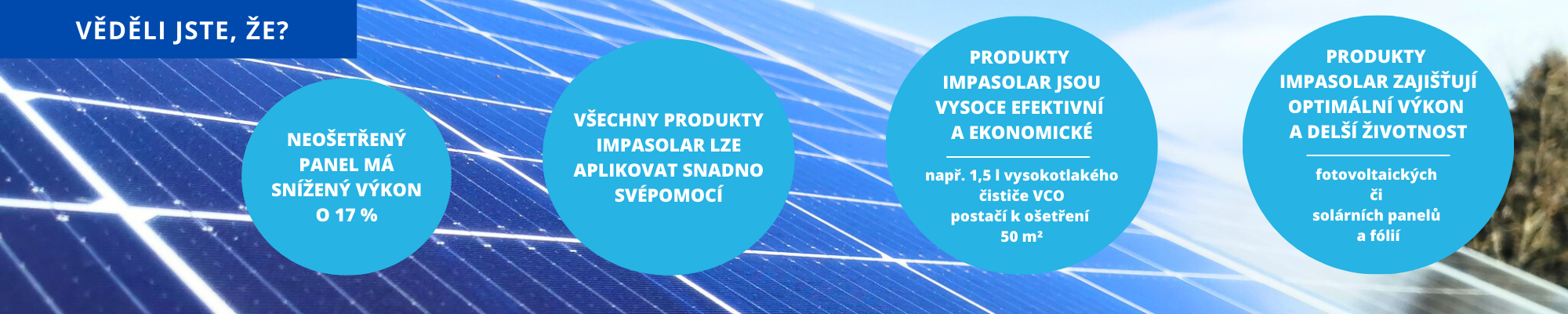 VĚDĚLI JSTE, ŽE?

NEOŠETŘENÝ PANEL MÁ SNÍŽENÝ VÝKON O 17 %

VŠECHNY PRODUKTY IMPASOLAR LZE APLIKOVAT SNADNO SVÉPOMOCÍ

PRODUKTY IMPASOLAR JSOU VYSOCE EFEKTIVNÍ A EKONOMICKÉ

např. 1,5 l vysokotlakého čističe VCO postačí k ošetření 50 m²

PRODUKTY IMPASOLAR ZAJIŠŤUJÍ OPTIMÁLNÍ VÝKON A DELŠÍ ŽIVOTNOST

fotovoltaických či solárních panelů a fólií